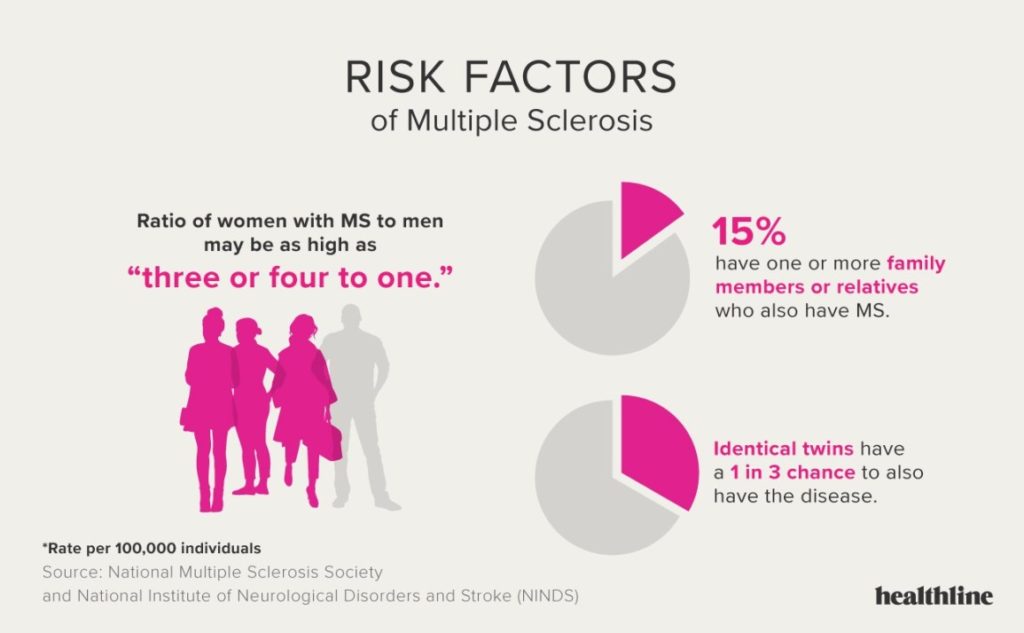 RISK FACTORS
of Multiple Sclerosis

Ratio of women with MS to men may be as high as
“three or four to one.”

15%
have one or more family members or relatives who also have MS.

Identical twins have a 1 in 3 chance to also have the disease.

*Rate per 100,000 individuals
Source: National Multiple Sclerosis Society and National Institute of Neurological Disorders and Stroke (NINDS)

healthline